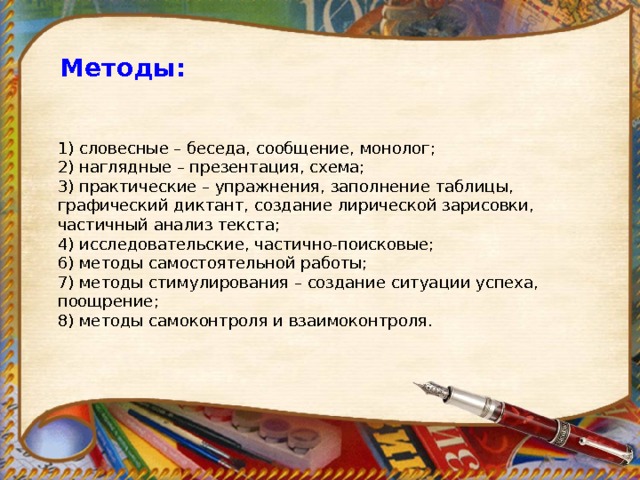 Методы:

1) словесные – беседа, сообщение, монолог;
2) наглядные – презентация, схема;
3) практические – упражнения, заполнение таблицы, графический диктант, создание лирической зарисовки, частичный анализ текста;
4) исследовательские, частично-поисковые;
6) методы самостоятельной работы;
7) методы стимулирования – создание ситуации успеха, поощрение;
8) методы самоконтроля и взаимоконтроля.